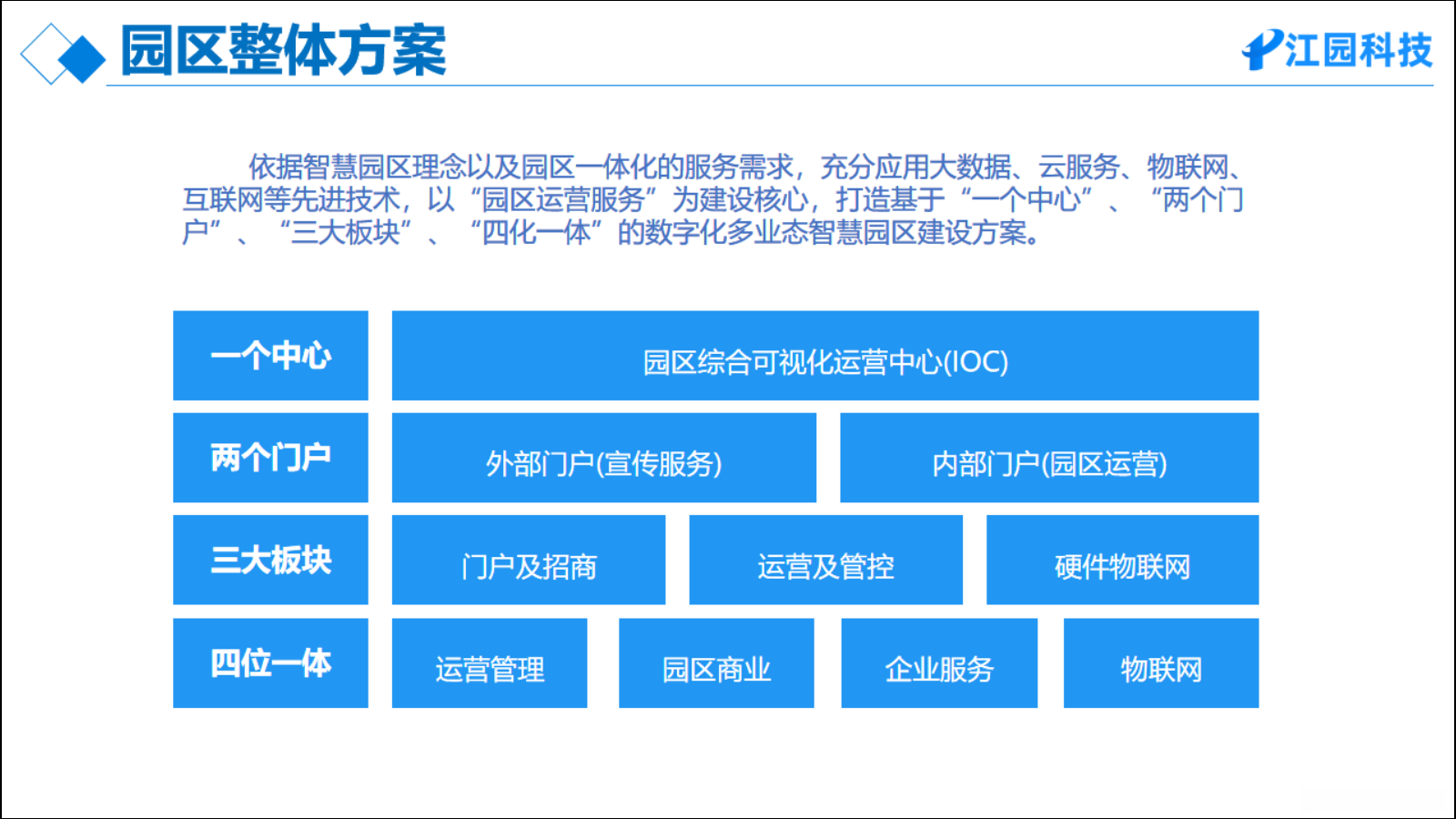 园区整体方案

江园科技

依据智慧园区理念以及园区一体化的服务需求，充分应用大数据、云服务、物联网、互联网等先进技术，以“园区运营服务”为建设核心，打造基于“一个中心”、“两个门户”、“三大板块”、“四化一体”的数字化多业态智慧园区建设方案。

一个中心

园区综合可视化运营中心(IOC)

两个门户

外部门户(宣传服务)

内部门户(园区运营)

三大板块

门户及招商

运营及管控

硬件物联网

四位一体

运营管理

园区商业

企业服务

物联网